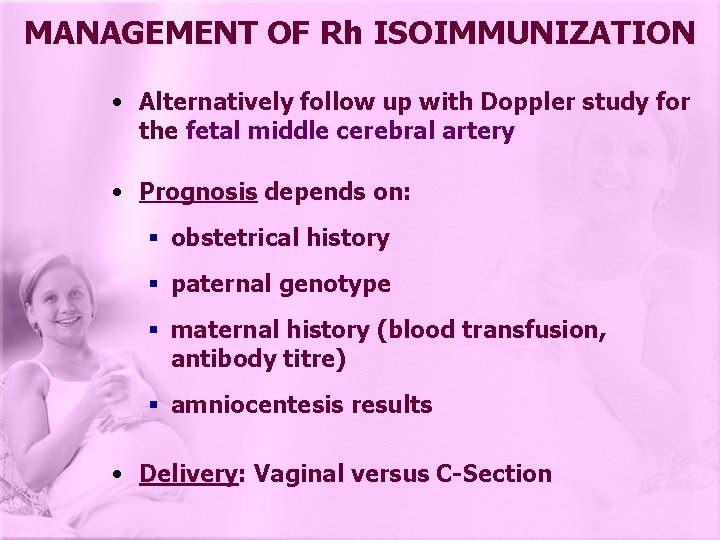 MANAGEMENT OF Rh ISOIMMUNIZATION

• Alternatively follow up with Doppler study for the fetal middle cerebral artery

• Prognosis depends on:

▪ obstetrical history

▪ paternal genotype

▪ maternal history (blood transfusion, antibody titre)

▪ amniocentesis results

• Delivery: Vaginal versus C-Section